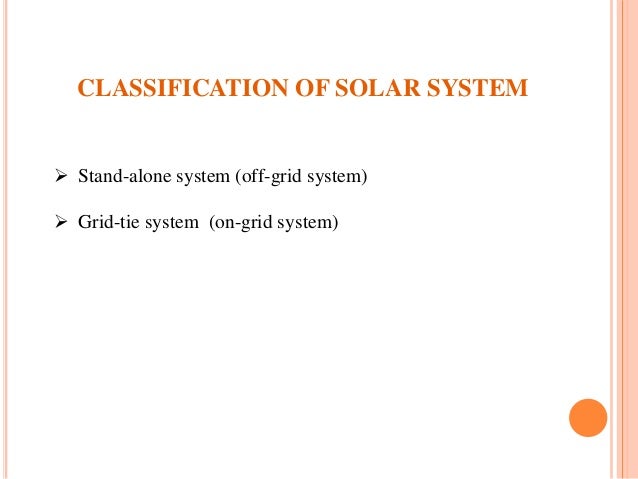 CLASSIFICATION OF SOLAR SYSTEM

➢ Stand-alone system (off-grid system)

➢ Grid-tie system (on-grid system)